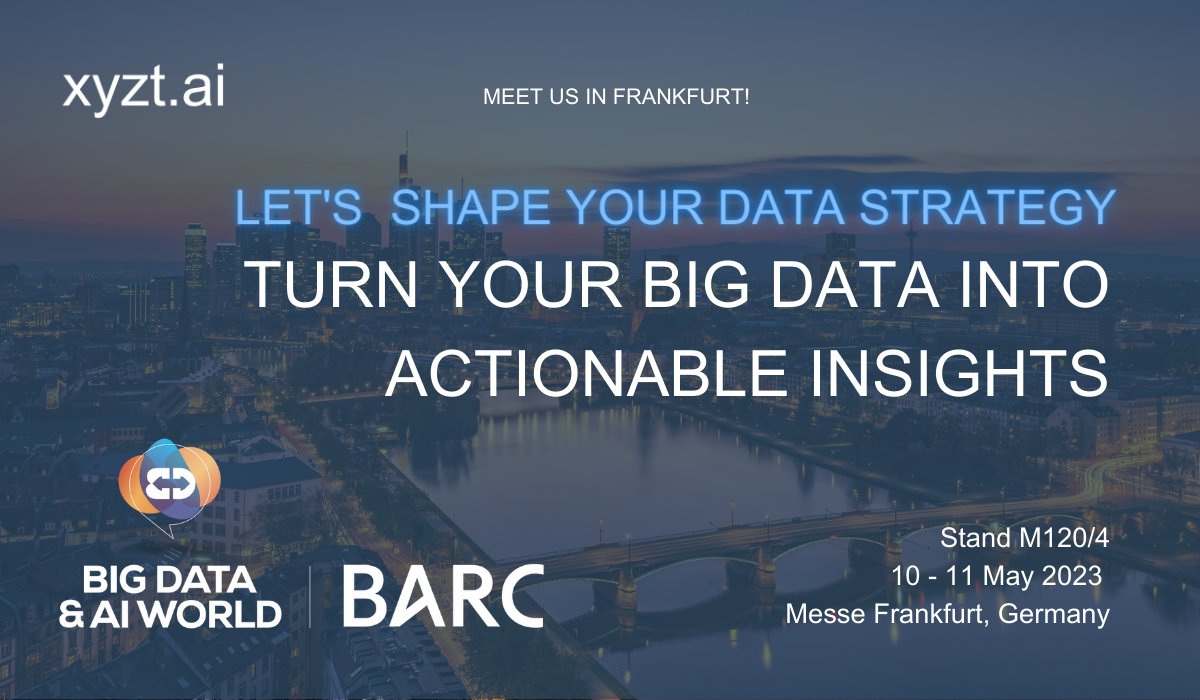 xyzt.ai

MEET US IN FRANKFURT!

LET'S SHAPE YOUR DATA STRATEGY

TURN YOUR BIG DATA INTO ACTIONABLE INSIGHTS

BIG DATA & AI WORLD

BARC

Stand M120/4
10 - 11 May 2023
Messe Frankfurt, Germany